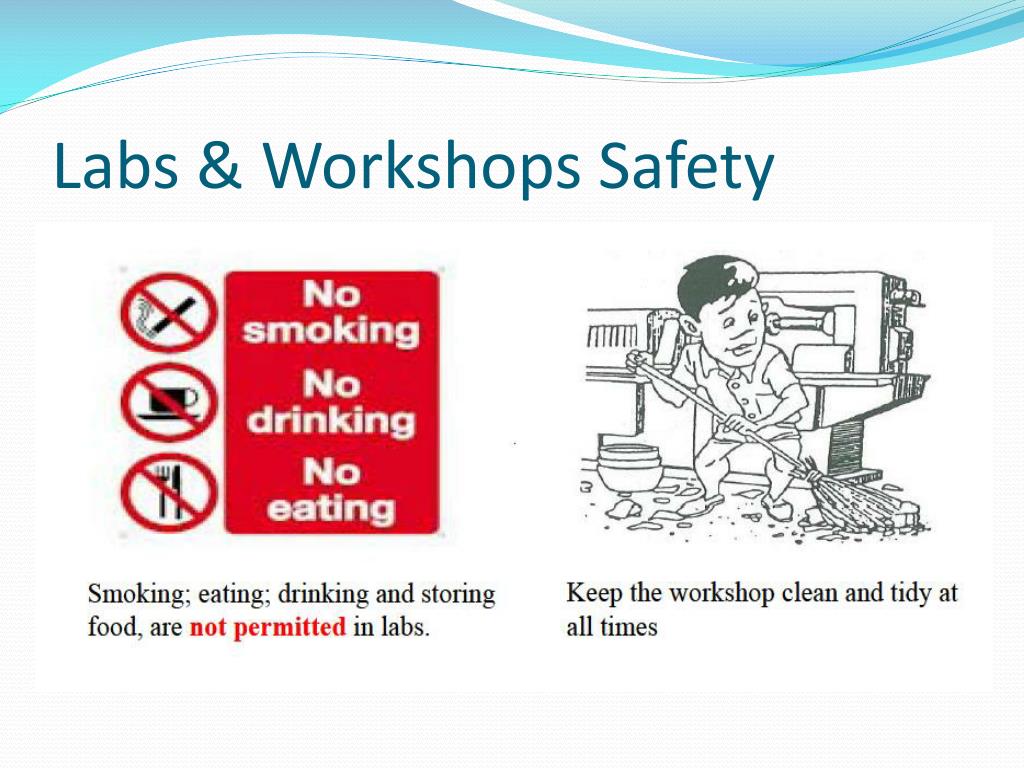 Labs & Workshops Safety

No smoking
No drinking
No eating

Smoking; eating; drinking and storing food, are not permitted in labs.

Keep the workshop clean and tidy at all times